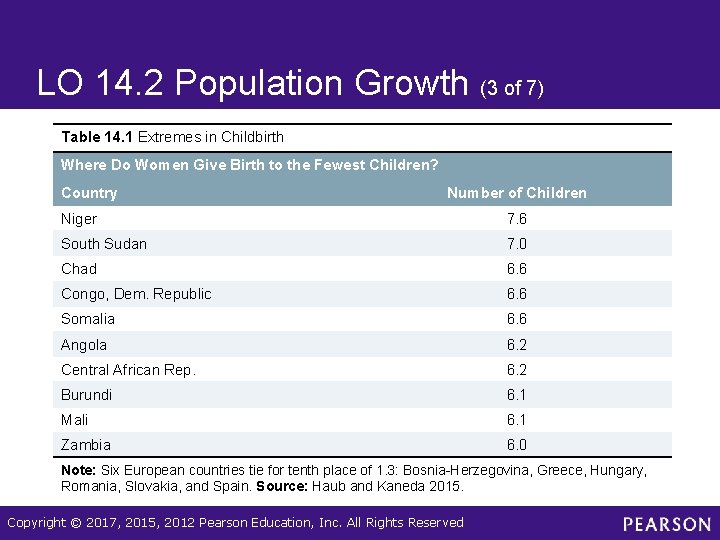 LO 14.2 Population Growth (3 of 7)

Table 14.1 Extremes in Childbirth

Where Do Women Give Birth to the Fewest Children?

| Country | Number of Children |
|---|---|
| Niger | 7.6 |
| South Sudan | 7.0 |
| Chad | 6.6 |
| Congo, Dem. Republic | 6.6 |
| Somalia | 6.6 |
| Angola | 6.2 |
| Central African Rep. | 6.2 |
| Burundi | 6.1 |
| Mali | 6.1 |
| Zambia | 6.0 |

Note: Six European countries tie for tenth place of 1.3: Bosnia-Herzegovina, Greece, Hungary, Romania, Slovakia, and Spain. Source: Haub and Kaneda 2015.

Copyright © 2017, 2015, 2012 Pearson Education, Inc. All Rights Reserved

PEARSON